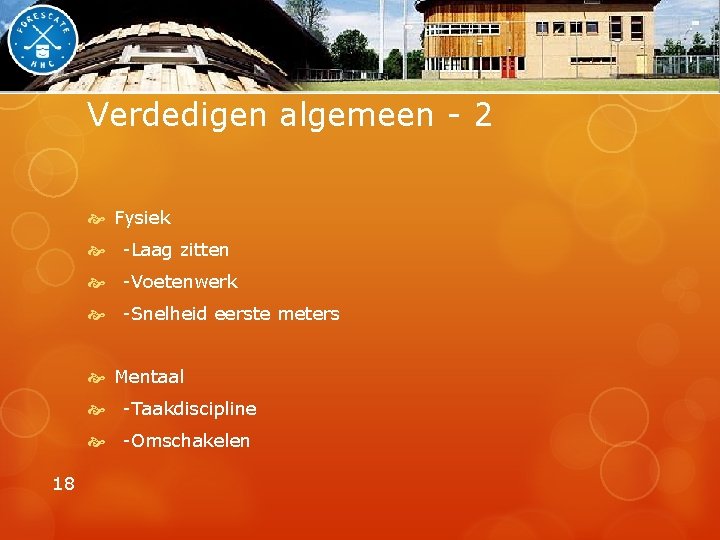 FORESCATE HHC

Verdedigen algemeen - 2

Fysiek
-Laag zitten
-Voetenwerk
-Snelheid eerste meters

Mentaal
-Taakdiscipline
-Omschakelen

18